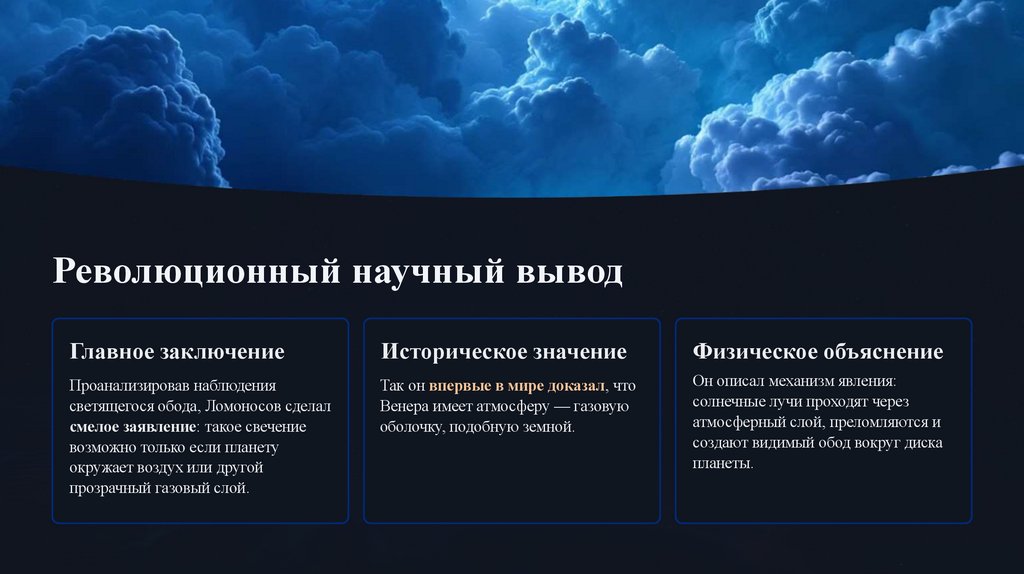 Революционный научный вывод

Главное заключение

Проанализировав наблюдения светящегося обода, Ломоносов сделал смелое заявление: такое свечение возможно только если планету окружает воздух или другой прозрачный газовый слой.

Историческое значение

Так он впервые в мире доказал, что Венера имеет атмосферу — газовую оболочку, подобную земной.

Физическое объяснение

Он описал механизм явления: солнечные лучи проходят через атмосферный слой, преломляются и создают видимый обод вокруг диска планеты.